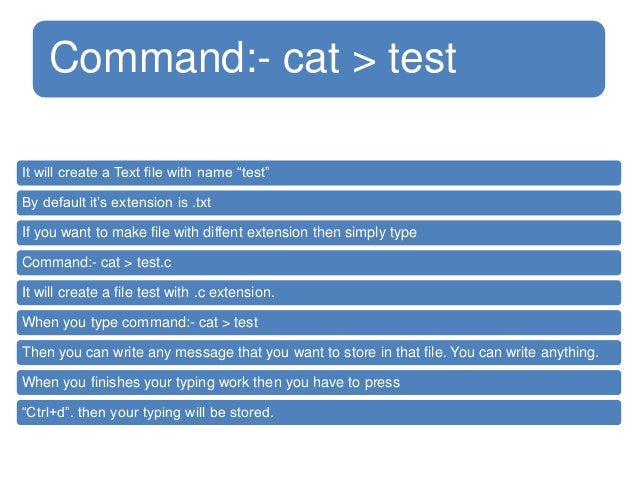 Command:- cat > test

It will create a Text file with name “test”

By default it's extension is .txt

If you want to make file with diffent extension then simply type

Command:- cat > test.c

It will create a file test with .c extension.

When you type command:- cat > test

Then you can write any message that you want to store in that file. You can write anything.

When you finishes your typing work then you have to press

“Ctrl+d”. then your typing will be stored.